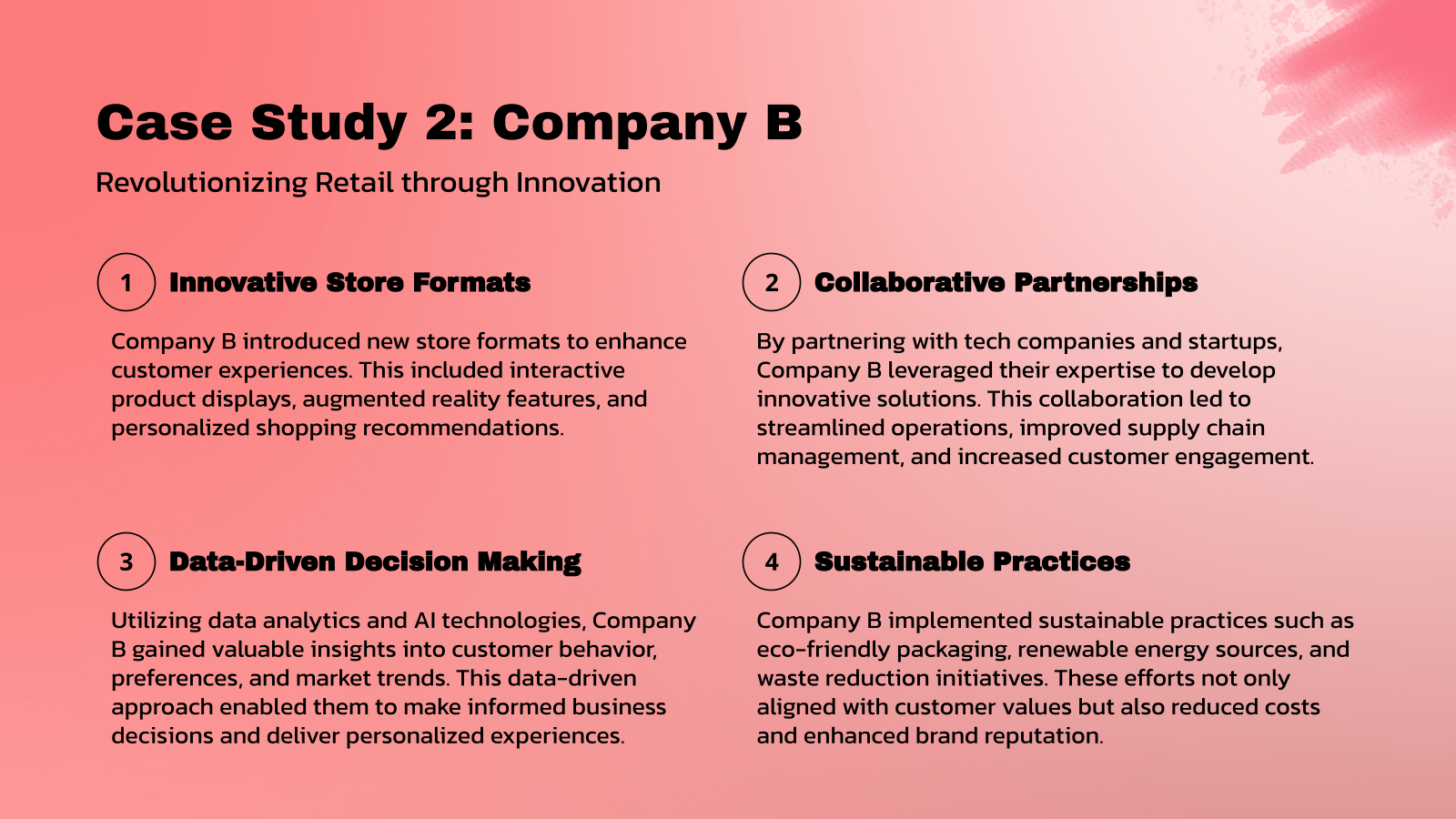 Case Study 2: Company B

Revolutionizing Retail through Innovation

1 Innovative Store Formats

Company B introduced new store formats to enhance customer experiences. This included interactive product displays, augmented reality features, and personalized shopping recommendations.

2 Collaborative Partnerships

By partnering with tech companies and startups, Company B leveraged their expertise to develop innovative solutions. This collaboration led to streamlined operations, improved supply chain management, and increased customer engagement.

3 Data-Driven Decision Making

Utilizing data analytics and AI technologies, Company B gained valuable insights into customer behavior, preferences, and market trends. This data-driven approach enabled them to make informed business decisions and deliver personalized experiences.

4 Sustainable Practices

Company B implemented sustainable practices such as eco-friendly packaging, renewable energy sources, and waste reduction initiatives. These efforts not only aligned with customer values but also reduced costs and enhanced brand reputation.